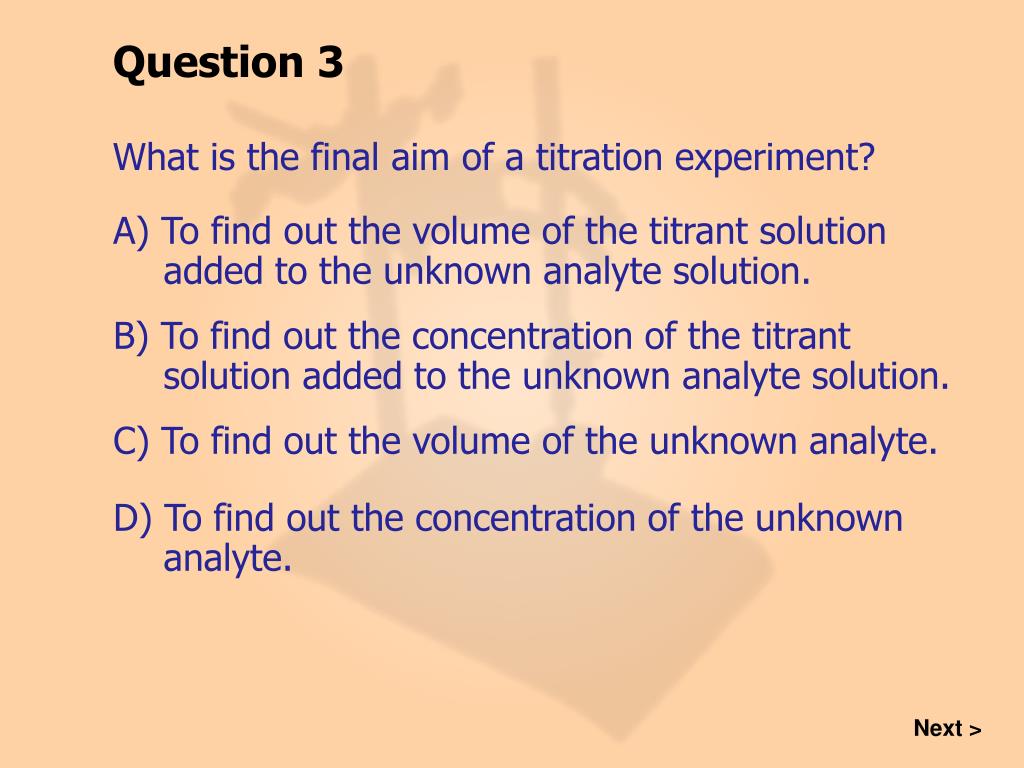 Question 3

What is the final aim of a titration experiment?

A) To find out the volume of the titrant solution added to the unknown analyte solution.

B) To find out the concentration of the titrant solution added to the unknown analyte solution.

C) To find out the volume of the unknown analyte.

D) To find out the concentration of the unknown analyte.

Next >